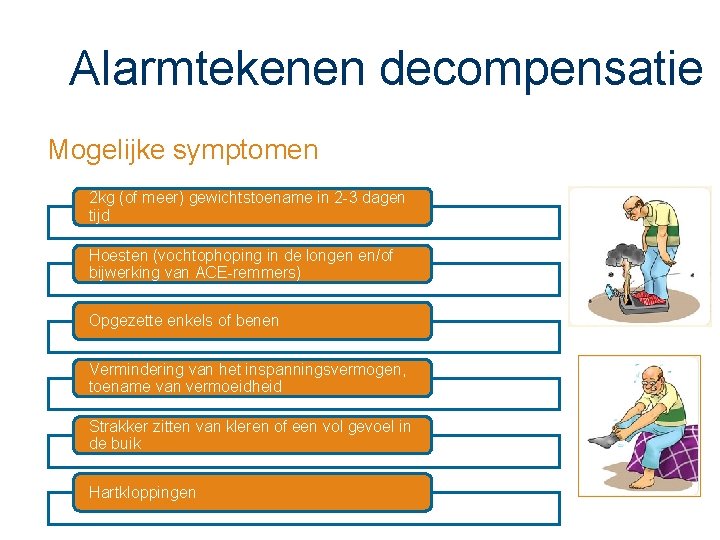 Alarmtekenen decompensatie

Mogelijke symptomen

2kg (of meer) gewichtstoename in 2-3 dagen tijd

Hoesten (vochtophoping in de longen en/of bijwerking van ACE-remmers)

Opgezette enkels of benen

Vermindering van het inspanningsvermogen, toename van vermoeidheid

Strakker zitten van kleren of een vol gevoel in de buik

Hartkloppingen